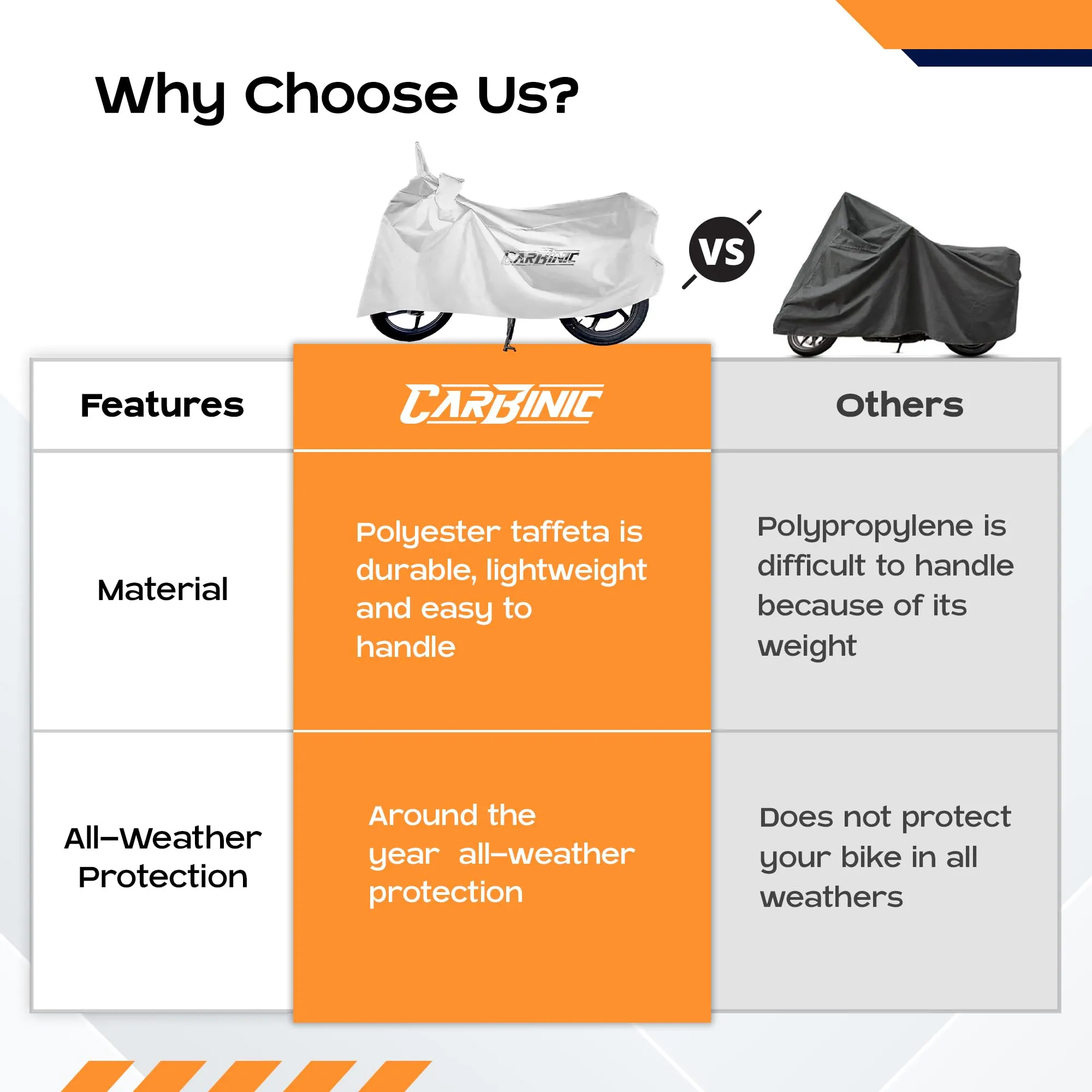 Why Choose Us?

CARBINIC

VS

| Features | CARBINIC | Others |
|---|---|---|
| Material | Polyester taffeta is durable, lightweight and easy to handle | Polypropylene is difficult to handle because of its weight |
| All-Weather Protection | Around the year all-weather protection | Does not protect your bike in all weathers |